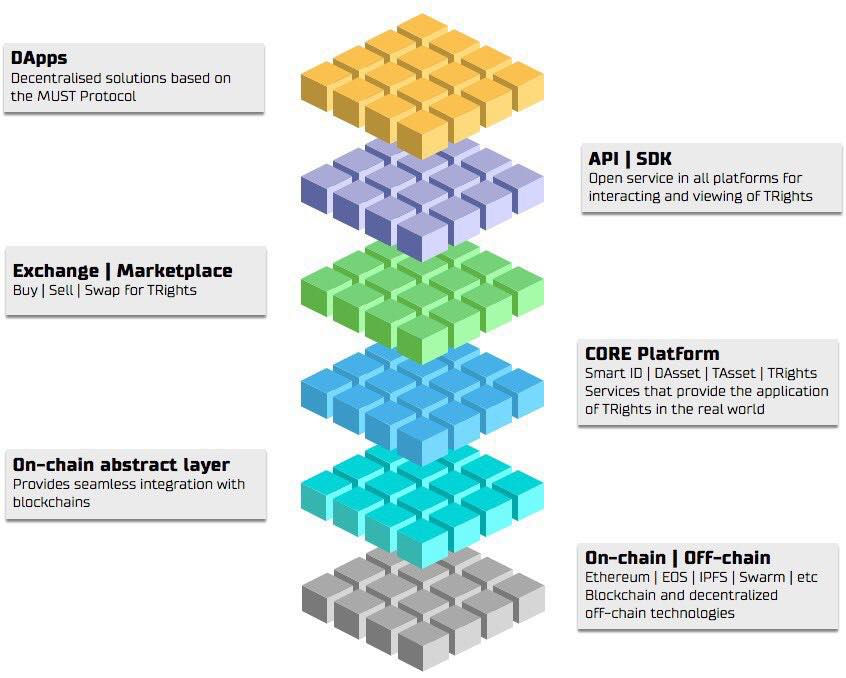 DApps
Decentralised solutions based on the MUST Protocol

API | SDK
Open service in all platforms for interacting and viewing of TRights

Exchange | Marketplace
Buy | Sell | Swap for TRights

CORE Platform
Smart ID | DAsset | TAsset | TRights
Services that provide the application of TRights in the real world

On-chain abstract layer
Provides seamless integration with blockchains

On-chain | Off-chain
Ethereum | EOS | IPFS | Swarm | etc
Blockchain and decentralized off-chain technologies